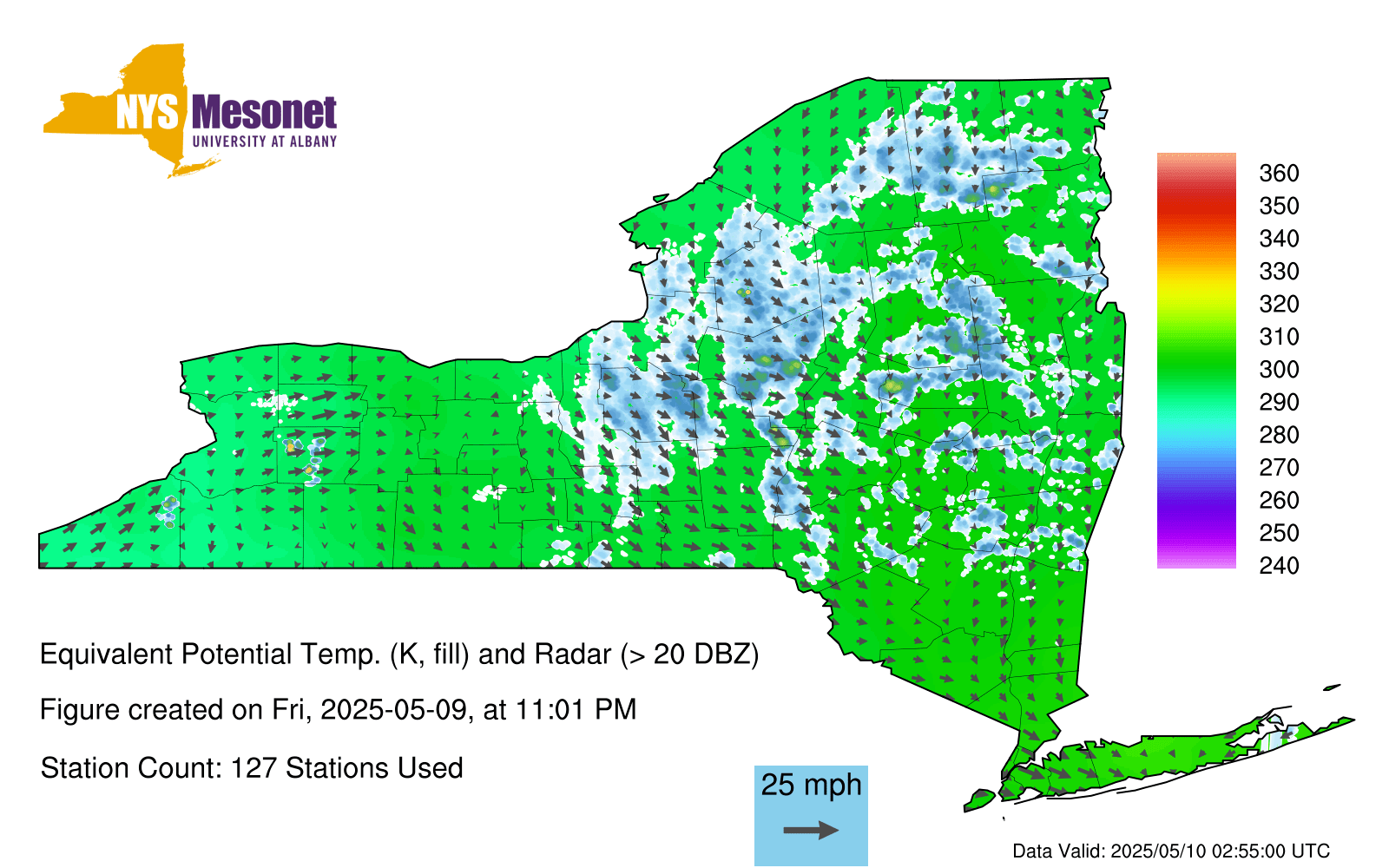 NYS Mesonet
UNIVERSITY AT ALBANY

360
350
340
330
320
310
300
290
280
270
260
250
240

Equivalent Potential Temp. (K, fill) and Radar (> 20 DBZ)

Figure created on Fri, 2025-05-09, at 11:01 PM

Station Count: 127 Stations Used

25 mph

Data Valid: 2025/05/10 02:55:00 UTC